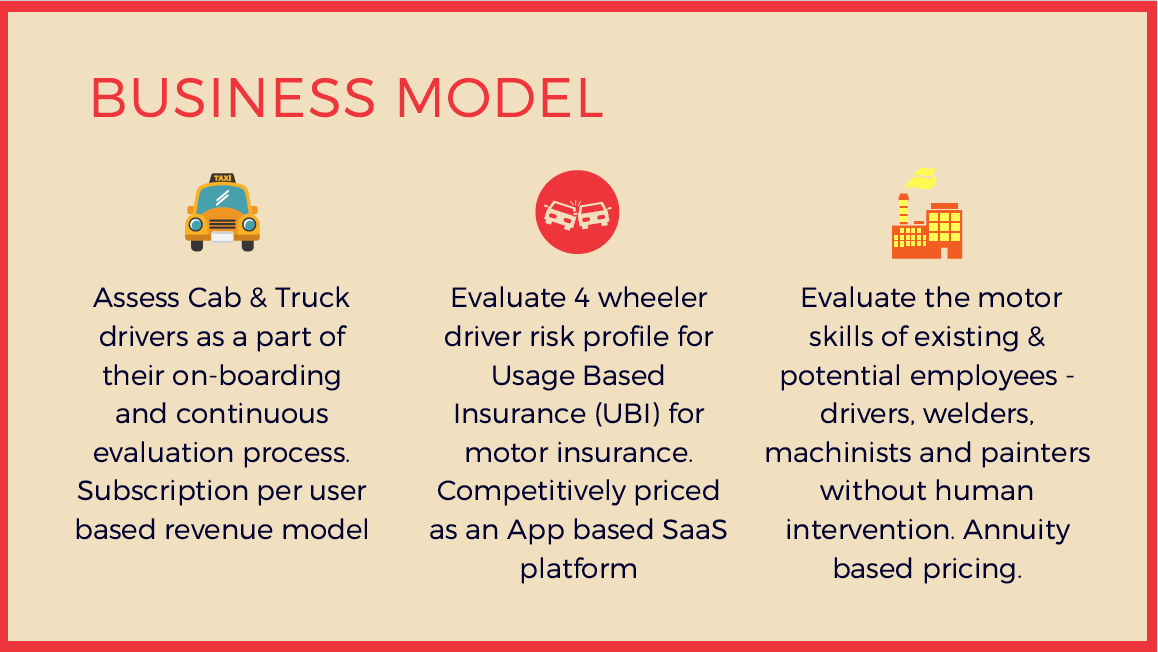 BUSINESS MODEL

TAXI

Assess Cab & Truck drivers as a part of their on-boarding and continuous evaluation process. Subscription per user based revenue model

Evaluate 4 wheeler driver risk profile for Usage Based Insurance (UBI) for motor insurance. Competitively priced as an App based SaaS platform

Evaluate the motor skills of existing & potential employees - drivers, welders, machinists and painters without human intervention. Annuity based pricing.